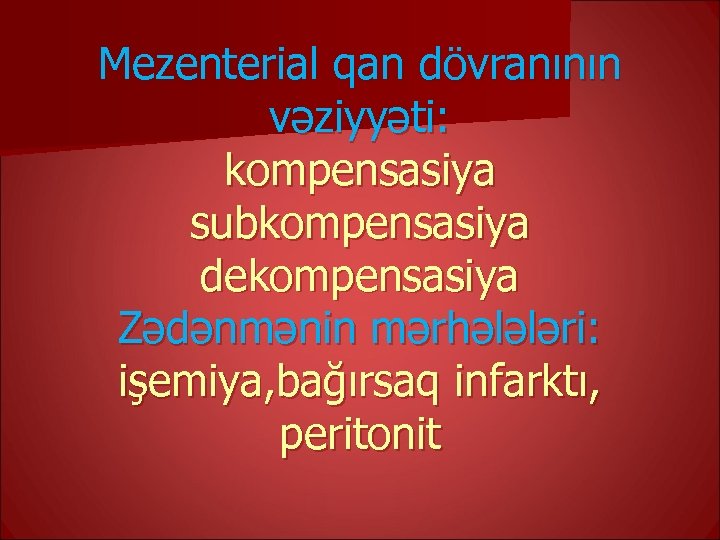 Mezenterial qan dövranının vəziyyəti:
kompensasiya
subkompensasiya
dekompensasiya
Zədənmənin mərhələləri:
işemiya,bağırsaq infarktı, peritonit